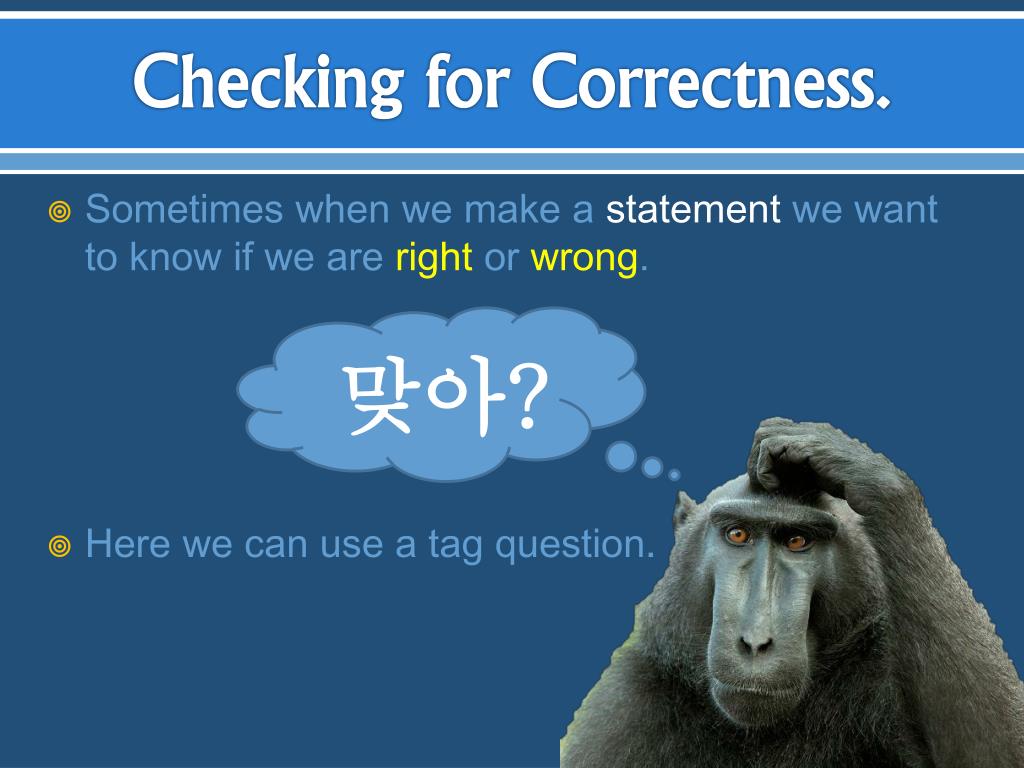 Checking for Correctness.

Sometimes when we make a statement we want to know if we are right or wrong.

맞아?

Here we can use a tag question.